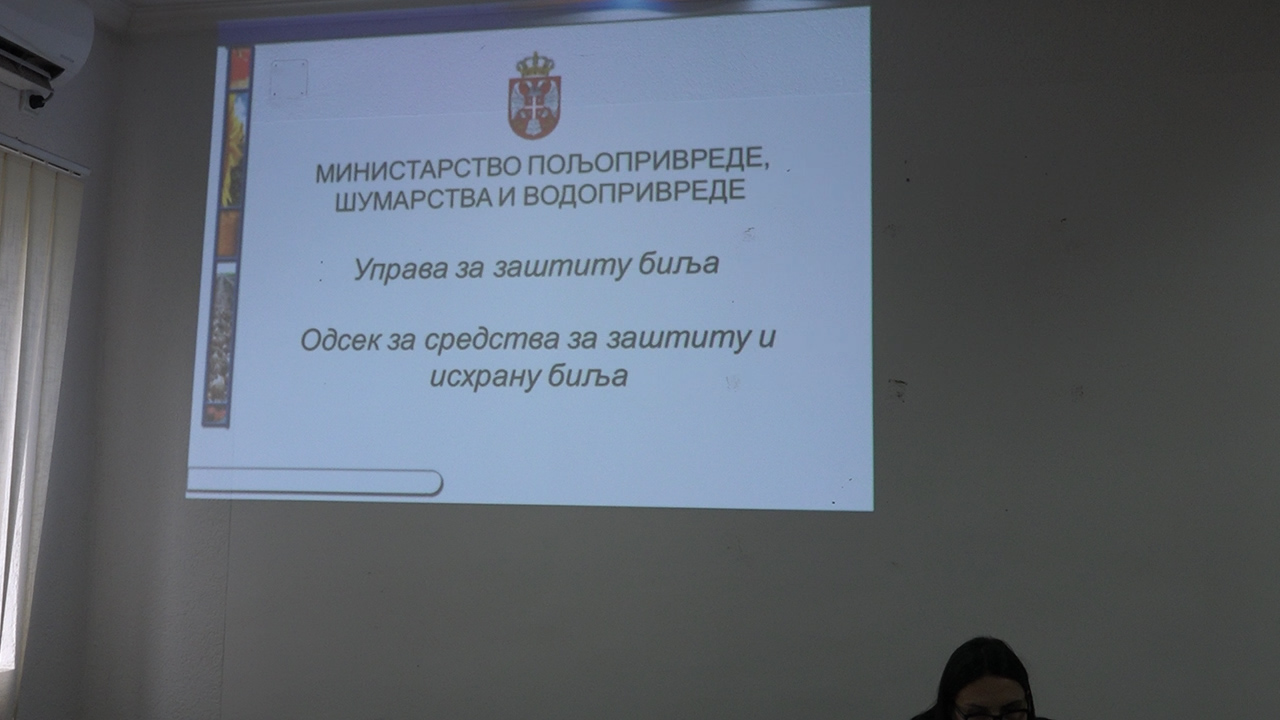 МИНИСТАРСТВО ПОЉОПРИВРЕДЕ, ШУМАРСТВА И ВОДОПРИВРЕДЕ

Управа за заштиту биља

Одсек за средства за заштиту и исхрану биља